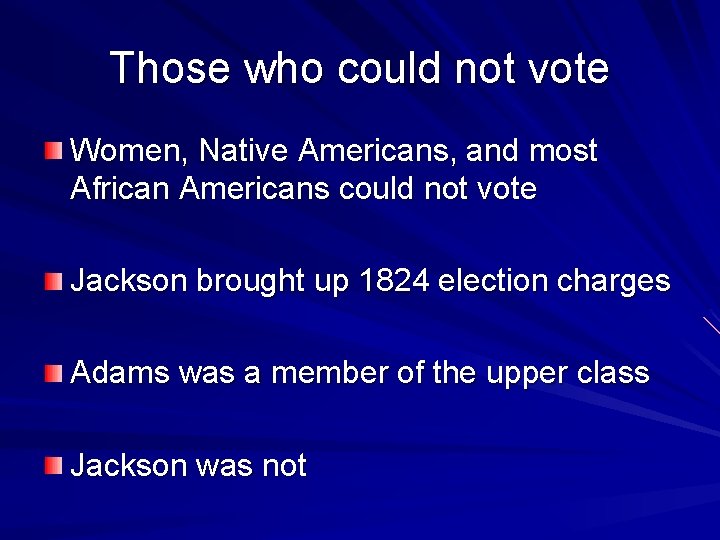 Those who could not vote

Women, Native Americans, and most African Americans could not vote

Jackson brought up 1824 election charges

Adams was a member of the upper class

Jackson was not